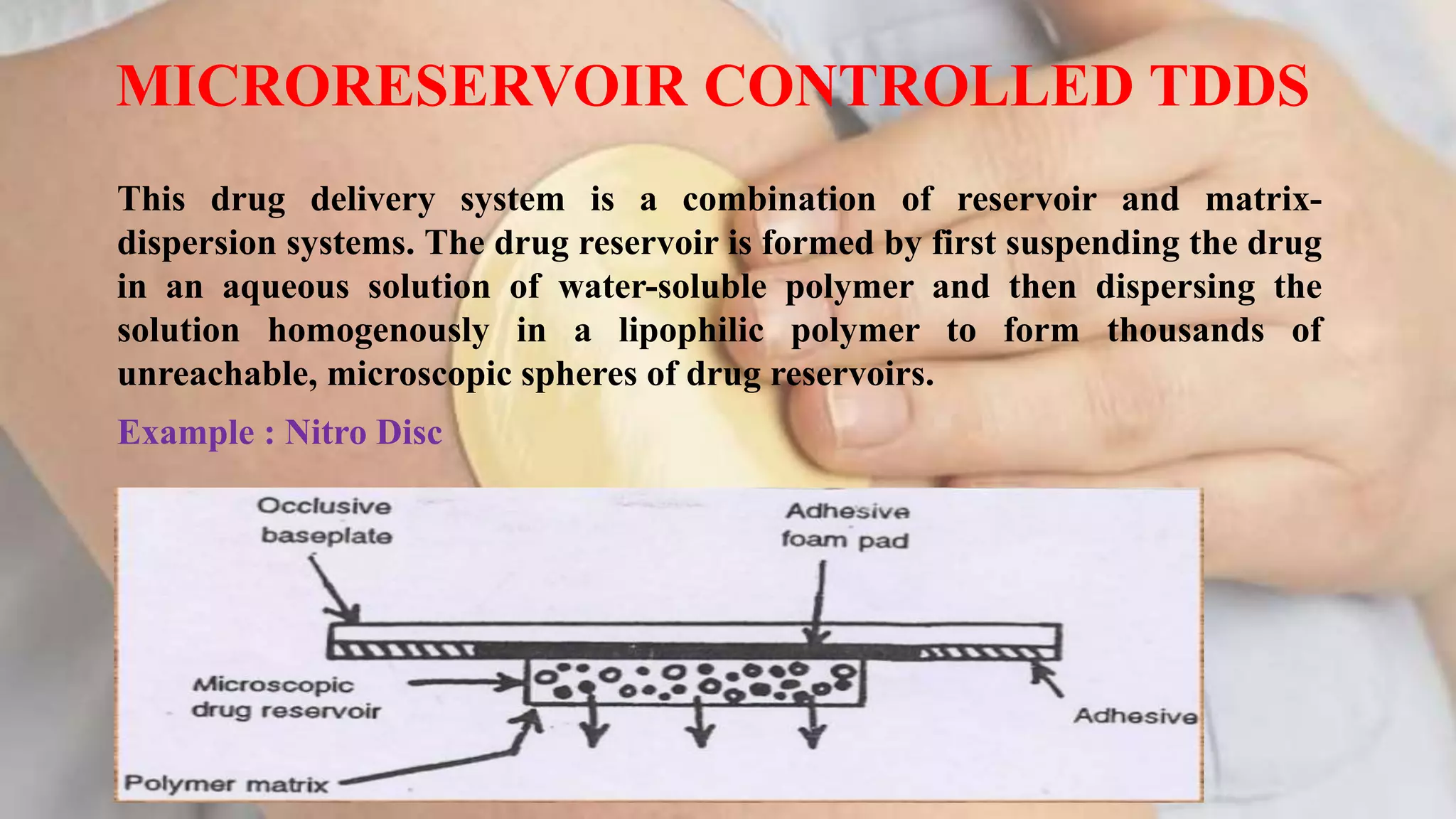 MICRORESERVOIR CONTROLLED TDDS

This drug delivery system is a combination of reservoir and matrix-dispersion systems. The drug reservoir is formed by first suspending the drug in an aqueous solution of water-soluble polymer and then dispersing the solution homogenously in a lipophilic polymer to form thousands of unreachable, microscopic spheres of drug reservoirs.

Example : Nitro Disc

Occlusive baseplate

Adhesive foam pad

Microscopic drug reservoir

Adhesive

Polymer matrix